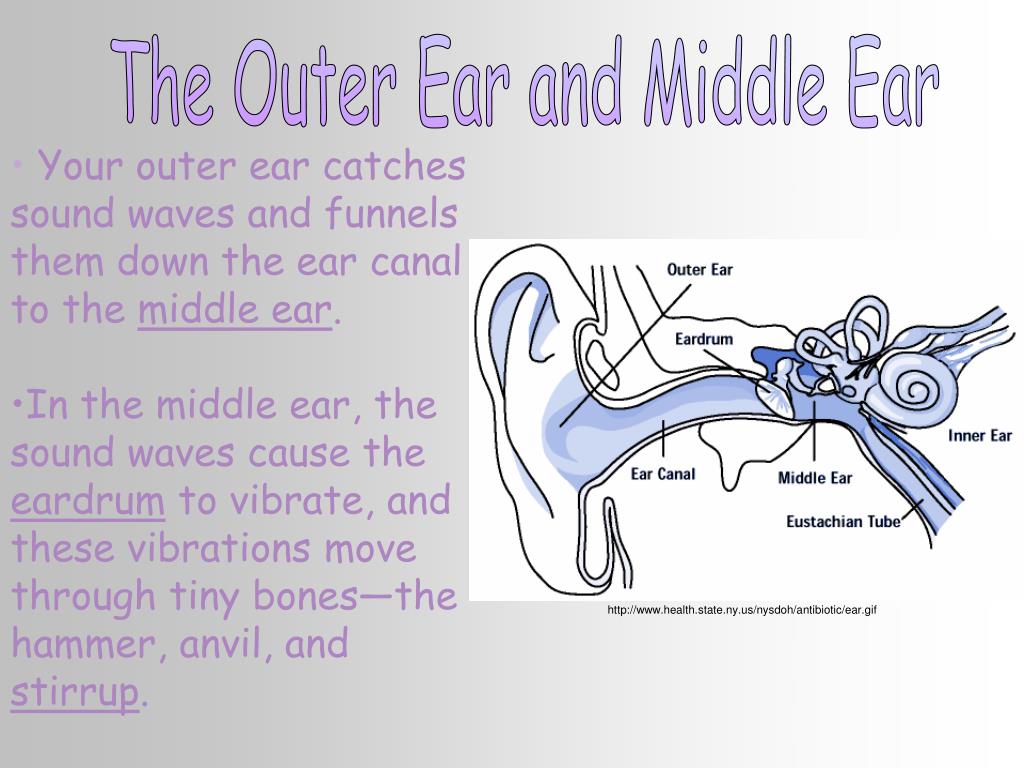 The Outer Ear and Middle Ear

• Your outer ear catches sound waves and funnels them down the ear canal to the middle ear.

•In the middle ear, the sound waves cause the eardrum to vibrate, and these vibrations move through tiny bones—the hammer, anvil, and stirrup.

Outer Ear
Eardrum
Inner Ear
Ear Canal
Middle Ear
Eustachian Tube

http://www.health.state.ny.us/nysdoh/antibiotic/ear.gif